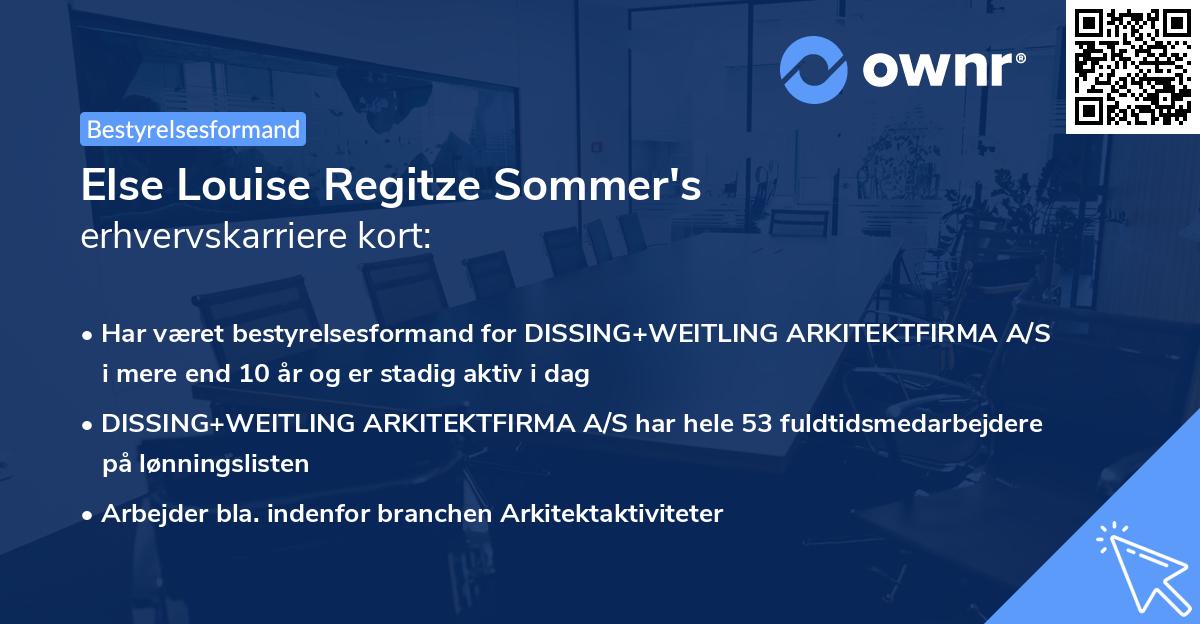 ownr®

Bestyrelsesformand

Else Louise Regitze Sommer's
erhvervskarriere kort:

• Har været bestyrelsesformand for DISSING+WEITLING ARKITEKTFIRMA A/S i mere end 10 år og er stadig aktiv i dag

• DISSING+WEITLING ARKITEKTFIRMA A/S har hele 53 fuldtidsmedarbejdere på lønningslisten

• Arbejder bla. indenfor branchen Arkitektaktiviteter